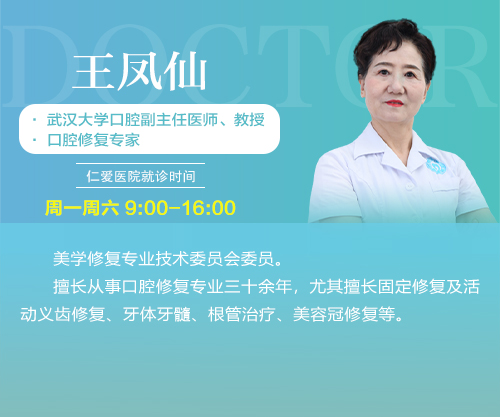 DOCTOR

王凤仙

· 武汉大学口腔副主任医师、教授
· 口腔修复专家

仁爱医院就诊时间

周一周六 9:00-16:00

美学修复专业技术委员会委员。

擅长从事口腔修复专业三十余年，尤其擅长固定修复及活动义齿修复、牙体牙髓、根管治疗、美容冠修复等。